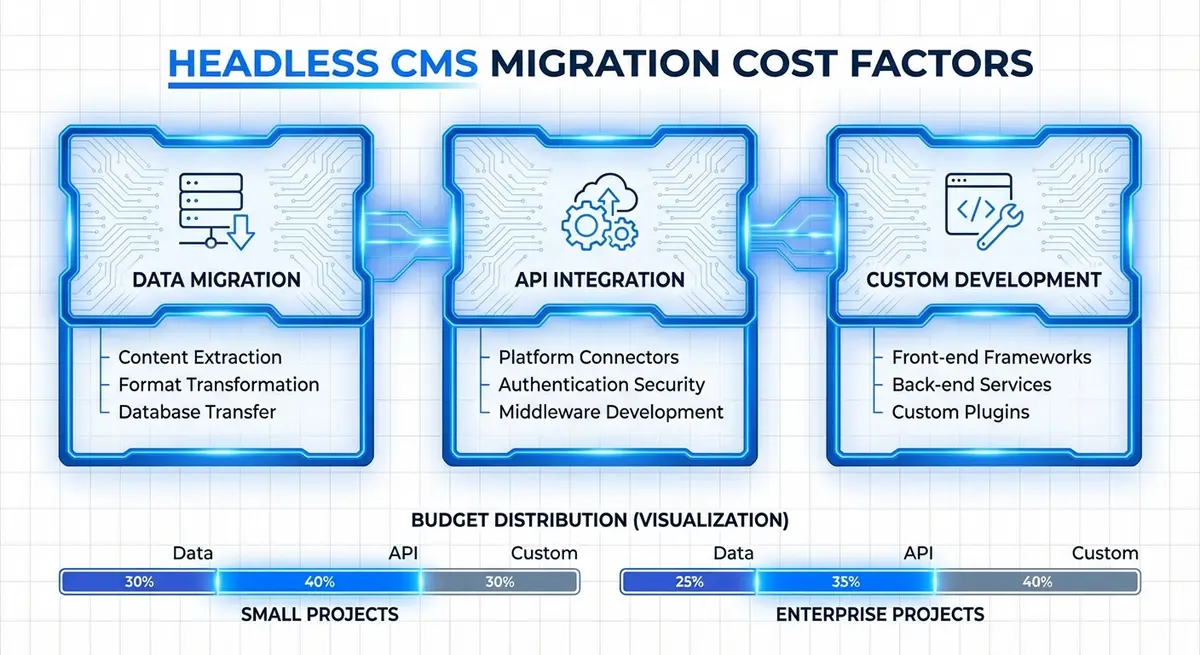 HEADLESS CMS MIGRATION COST FACTORS

DATA MIGRATION

Content Extraction
Format Transformation
Database Transfer

API INTEGRATION

Platform Connectors
Authentication Security
Middleware Development

CUSTOM DEVELOPMENT

Front-end Frameworks
Back-end Services
Custom Plugins

BUDGET DISTRIBUTION (VISUALIZATION)

Data API Custom
30% 40% 30%
SMALL PROJECTS

Data API Custom
25% 35% 40%
ENTERPRISE PROJECTS